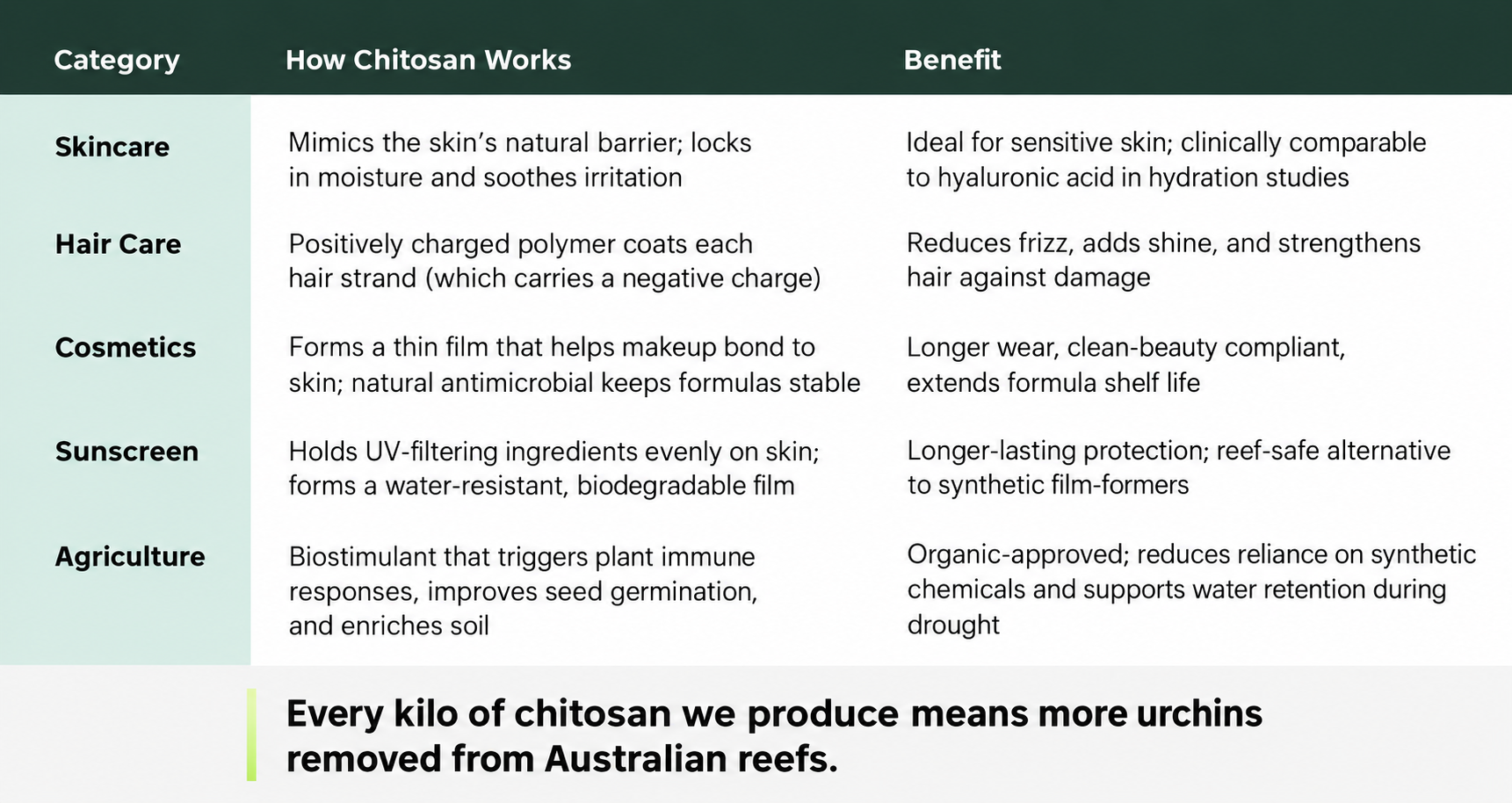 | Category | How Chitosan Works | Benefit |
|---|---|---|
| Skincare | Mimics the skin's natural barrier; locks in moisture and soothes irritation | Ideal for sensitive skin; clinically comparable to hyaluronic acid in hydration studies |
| Hair Care | Positively charged polymer coats each hair strand (which carries a negative charge) | Reduces frizz, adds shine, and strengthens hair against damage |
| Cosmetics | Forms a thin film that helps makeup bond to skin; natural antimicrobial keeps formulas stable | Longer wear, clean-beauty compliant, extends formula shelf life |
| Sunscreen | Holds UV-filtering ingredients evenly on skin; forms a water-resistant, biodegradable film | Longer-lasting protection; reef-safe alternative to synthetic film-formers |
| Agriculture | Biostimulant that triggers plant immune responses, improves seed germination, and enriches soil | Organic-approved; reduces reliance on synthetic chemicals and supports water retention during drought |

Every kilo of chitosan we produce means more urchins removed from Australian reefs.